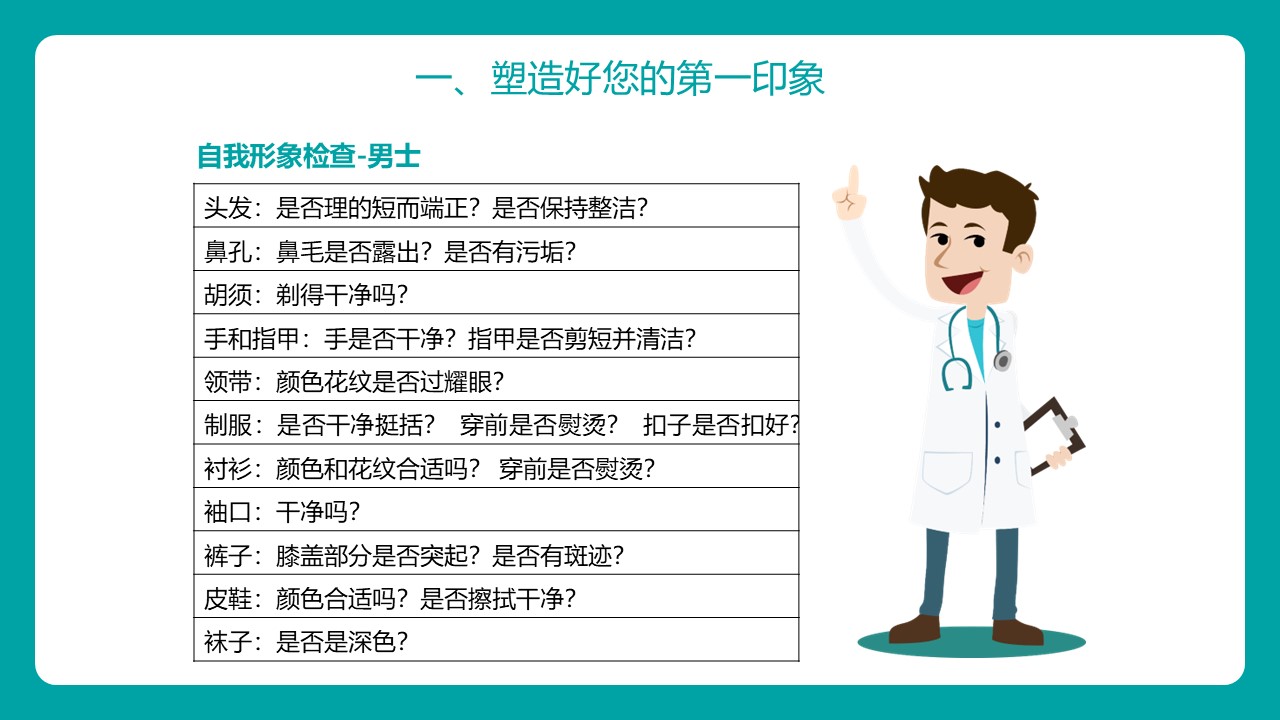 一、塑造好您的第一印象

自我形象检查-男士

| 头发：是否理的短而端正？是否保持整洁？ |
|---|
| 鼻孔：鼻毛是否露出？是否有污垢？ |
| 胡须：剃得干净吗？ |
| 手和指甲：手是否干净？指甲是否剪短并清洁？ |
| 领带：颜色花纹是否过耀眼？ |
| 制服：是否干净挺括？ 穿前是否熨烫？ 扣子是否扣好？ |
| 衬衫：颜色和花纹合适吗？ 穿前是否熨烫？ |
| 袖口：干净吗？ |
| 裤子：膝盖部分是否突起？是否有斑迹？ |
| 皮鞋：颜色合适吗？是否擦拭干净？ |
| 袜子：是否是深色？ |